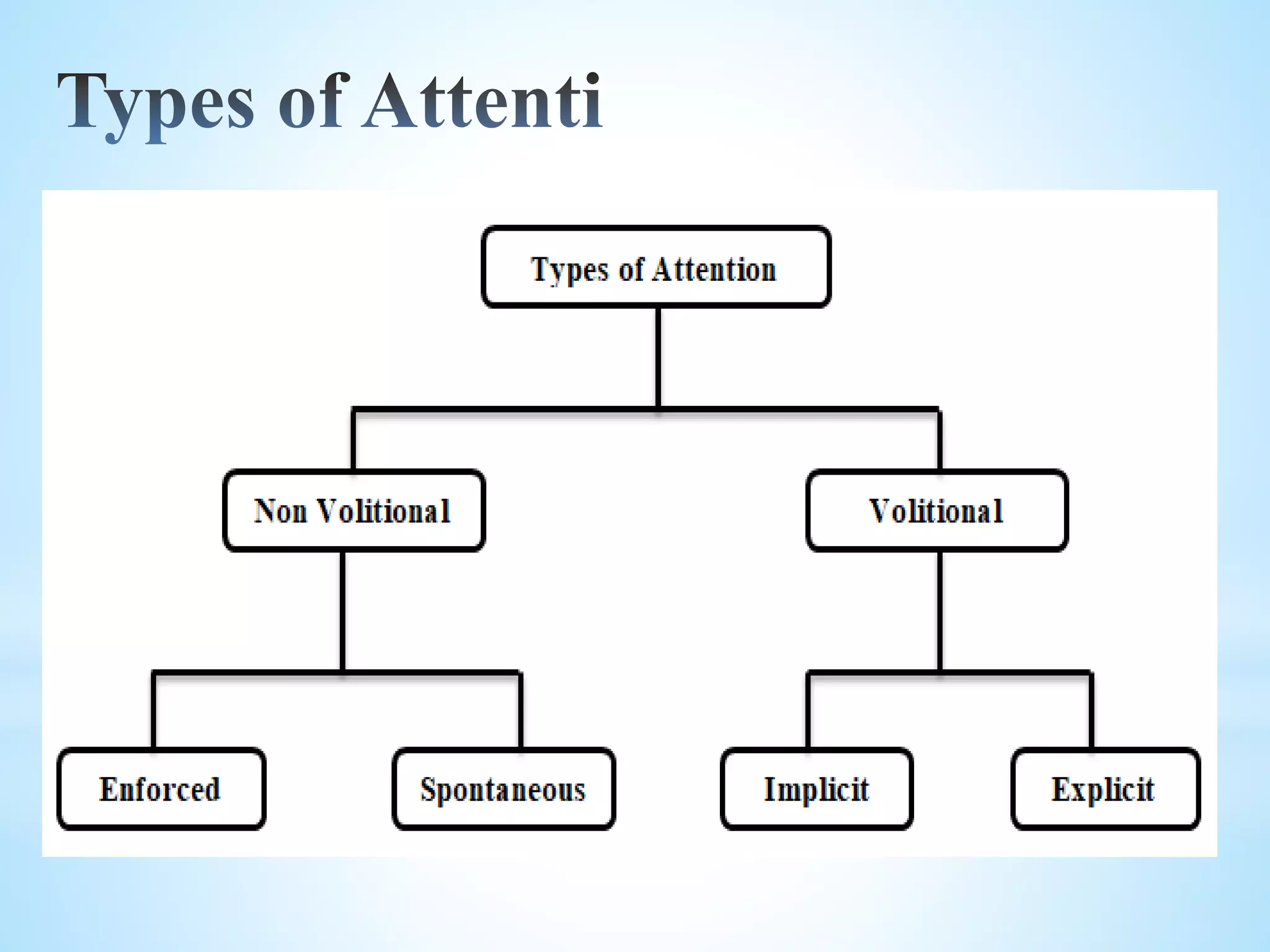 Types of Attenti

Types of Attention

Non Volitional

Volitional

Enforced

Spontaneous

Implicit

Explicit